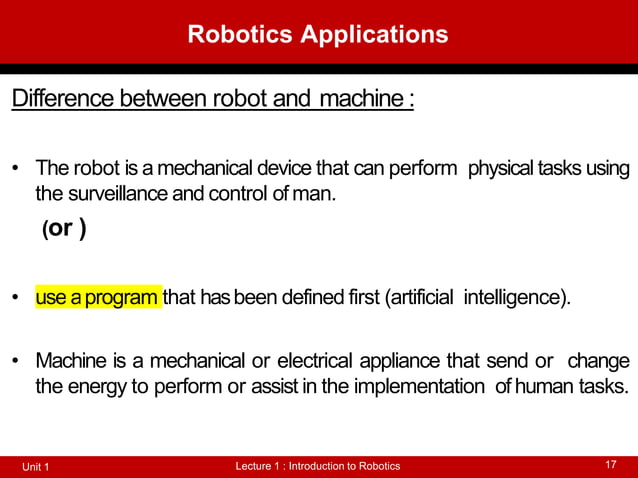 Robotics Applications

Difference between robot and machine :

• The robot is a mechanical device that can perform physical tasks using the surveillance and control of man.

(or )

• use a program that has been defined first (artificial intelligence).

• Machine is a mechanical or electrical appliance that send or change the energy to perform or assist in the implementation of human tasks.

Unit 1

Lecture 1 : Introduction to Robotics

17